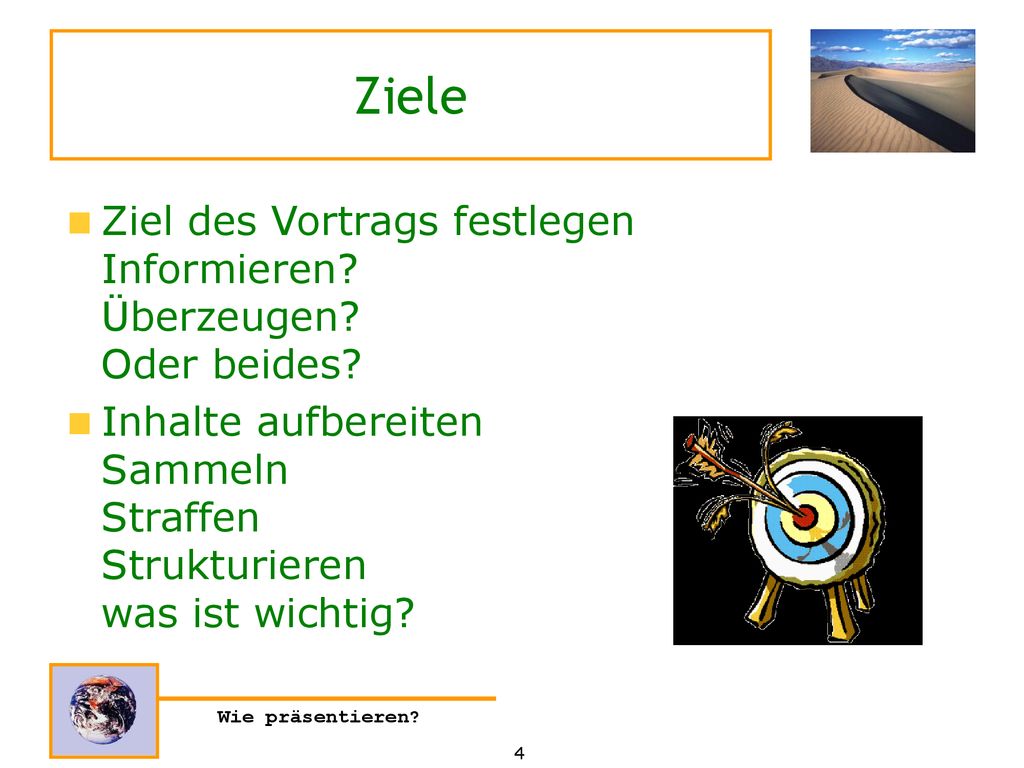 Ziele

Ziel des Vortrags festlegen
Informieren?
Überzeugen?
Oder beides?

Inhalte aufbereiten
Sammeln
Straffen
Strukturieren
was ist wichtig?

Wie präsentieren?

4